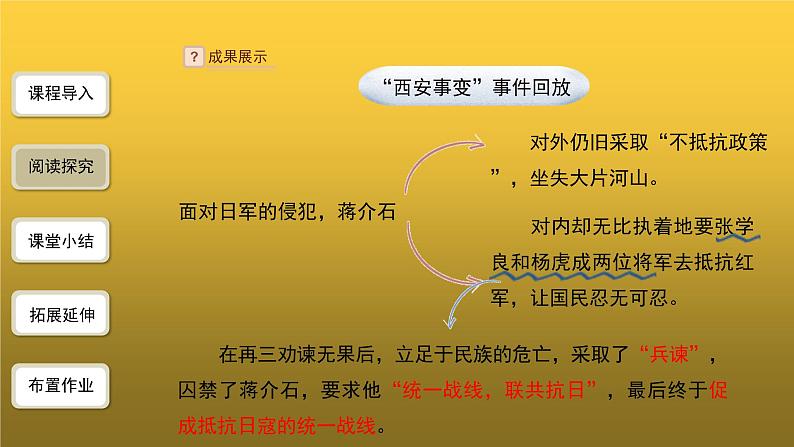 课程导入

阅读探究

课堂小结

拓展延伸

布置作业

? 成果展示

“西安事变”事件回放

面对日军的侵犯，蒋介石

对外仍旧采取“不抵抗政策”，坐失大片河山。

对内却无比执着地要张学良和杨虎成两位将军去抵抗红军，让国民忍无可忍。

在再三劝谏无果后，立足于民族的危亡，采取了“兵谏”，囚禁了蒋介石，要求他“统一战线，联共抗日”，最后终于促成抵抗日寇的统一战线。